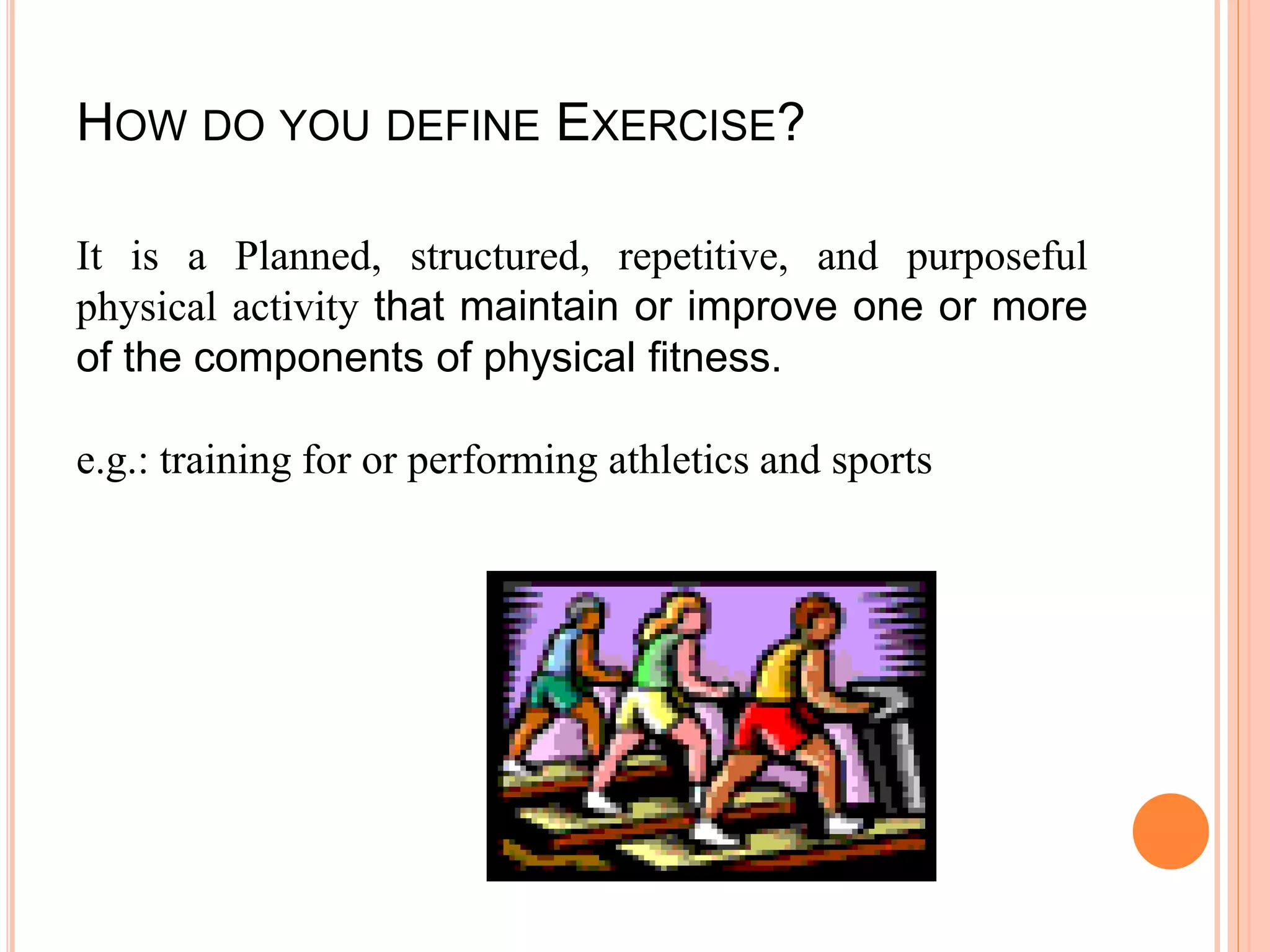 HOW DO YOU DEFINE EXERCISE?

It is a Planned, structured, repetitive, and purposeful physical activity that maintain or improve one or more of the components of physical fitness.

e.g.: training for or performing athletics and sports